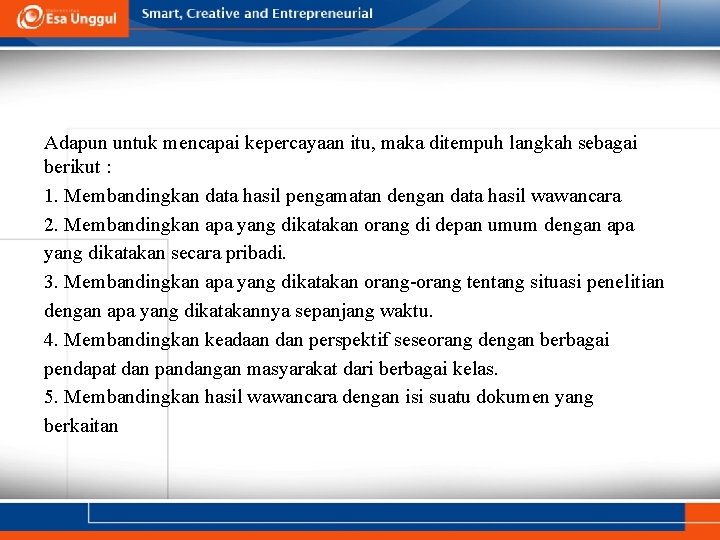 Esa Unggul

Smart, Creative and Entrepreneurial

Adapun untuk mencapai kepercayaan itu, maka ditempuh langkah sebagai berikut :

1. Membandingkan data hasil pengamatan dengan data hasil wawancara

2. Membandingkan apa yang dikatakan orang di depan umum dengan apa yang dikatakan secara pribadi.

3. Membandingkan apa yang dikatakan orang-orang tentang situasi penelitian dengan apa yang dikatakannya sepanjang waktu.

4. Membandingkan keadaan dan perspektif seseorang dengan berbagai pendapat dan pandangan masyarakat dari berbagai kelas.

5. Membandingkan hasil wawancara dengan isi suatu dokumen yang berkaitan